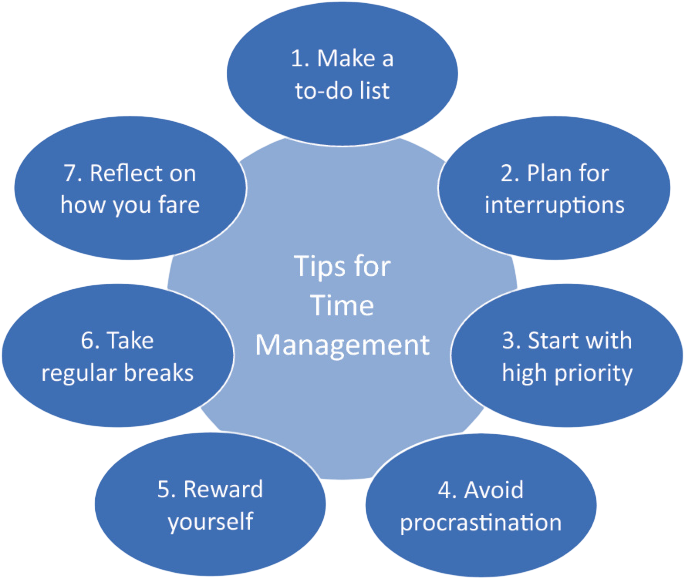 Tips for Time Management

1. Make a to-do list

2. Plan for interruptions

3. Start with high priority

4. Avoid procrastination

5. Reward yourself

6. Take regular breaks

7. Reflect on how you fare